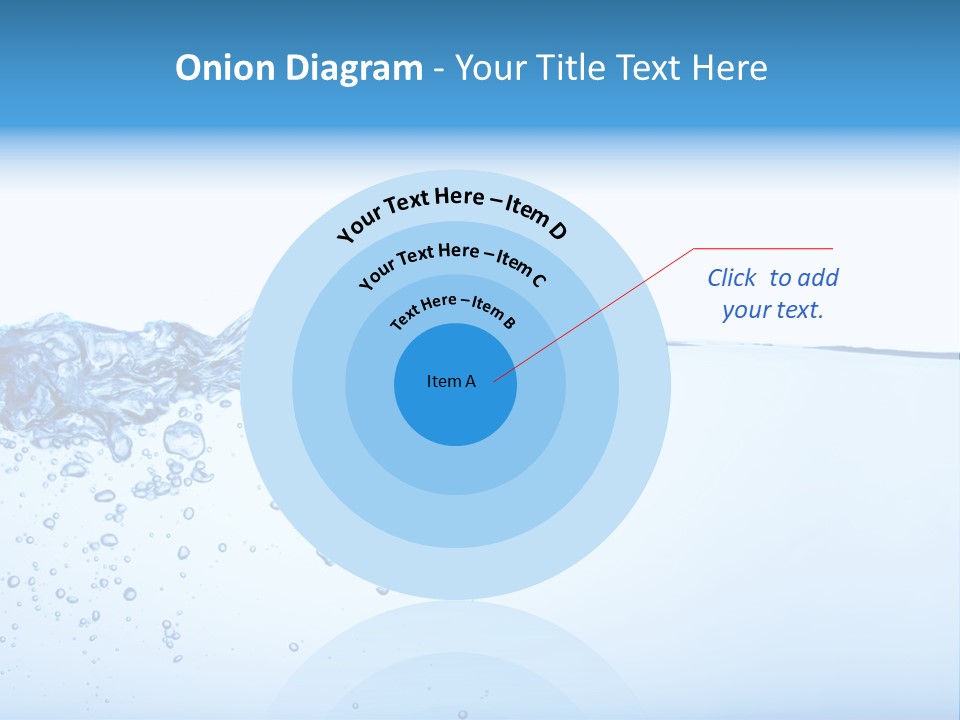 Onion Diagram - Your Title Text Here

Your Text Here – Item D

Your Text Here – Item C

Text Here – Item B

Item A

Click to add your text.